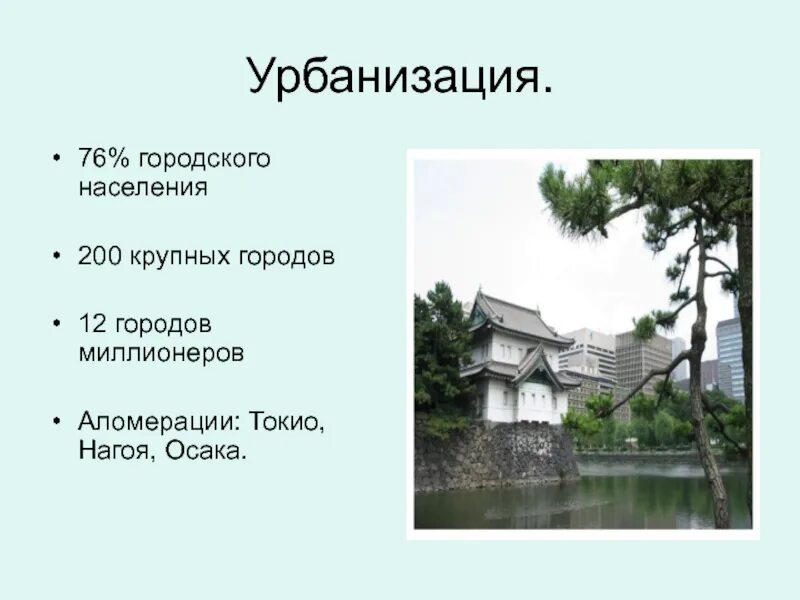 Урбанизация.

• 76% городского населения

• 200 крупных городов

• 12 городов миллионеров

• Аломерации: Токио, Нагоя, Осака.